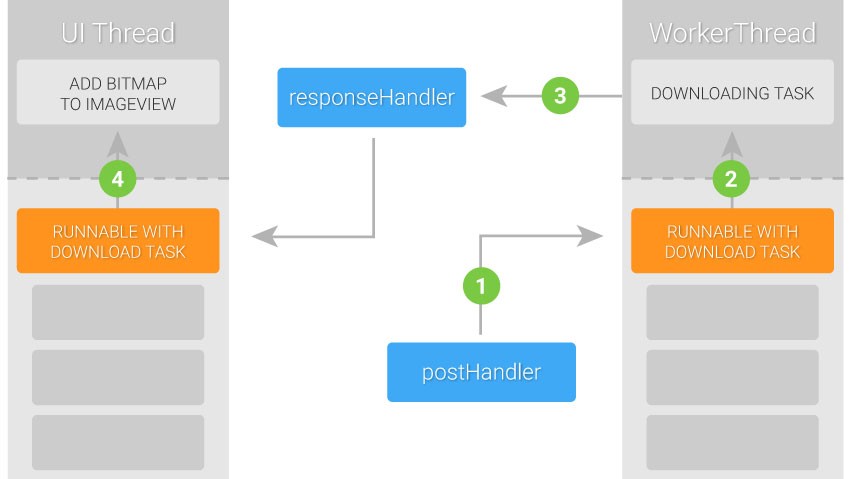 UI Thread

ADD BITMAP TO IMAGEVIEW

4

RUNNABLE WITH DOWNLOAD TASK

responseHandler

3

1

postHandler

WorkerThread

DOWNLOADING TASK

2

RUNNABLE WITH DOWNLOAD TASK